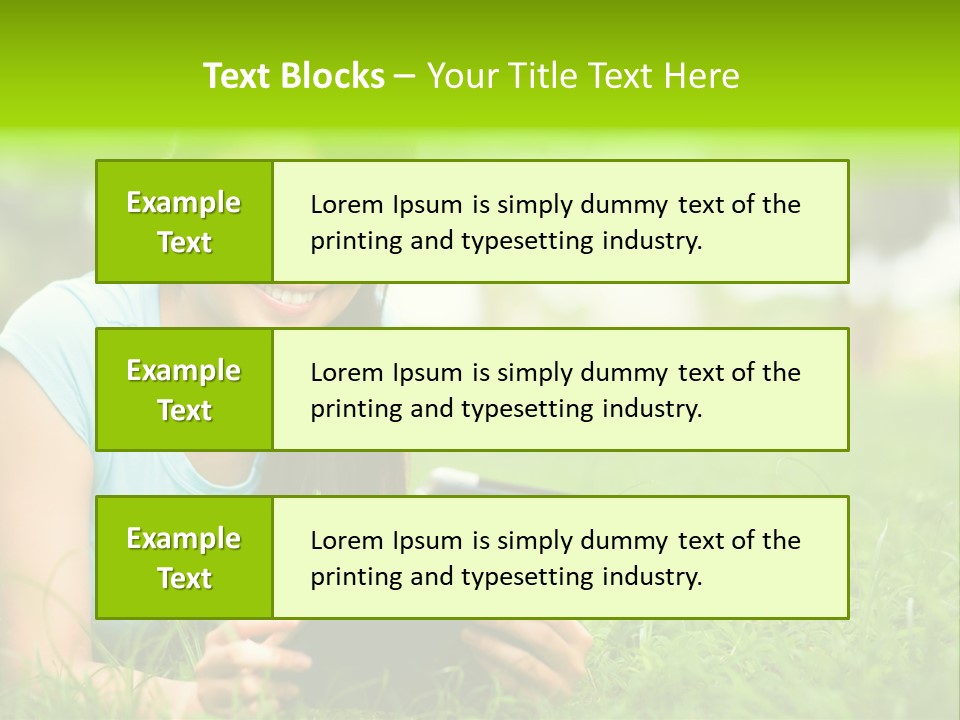 Text Blocks – Your Title Text Here

Example Text

Lorem Ipsum is simply dummy text of the printing and typesetting industry.

Example Text

Lorem Ipsum is simply dummy text of the printing and typesetting industry.

Example Text

Lorem Ipsum is simply dummy text of the printing and typesetting industry.